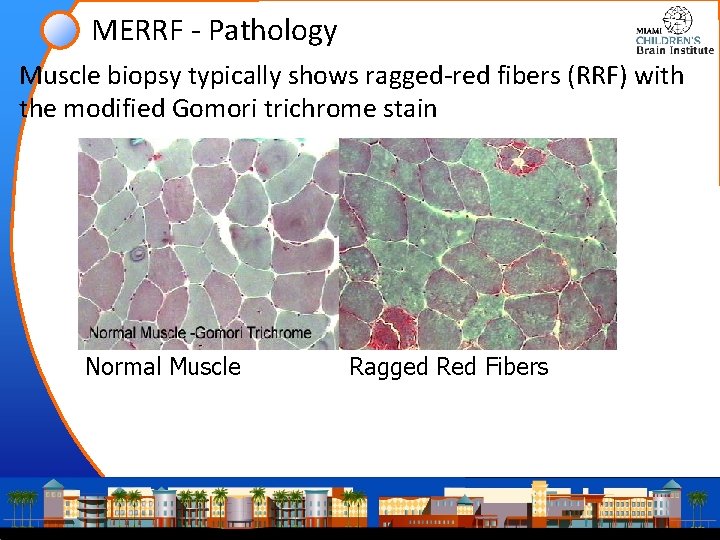 MERRF - Pathology

MIAMI CHILDREN'S Brain Institute

Muscle biopsy typically shows ragged-red fibers (RRF) with the modified Gomori trichrome stain

Normal Muscle -Gomori Trichrome

Normal Muscle

Ragged Red Fibers